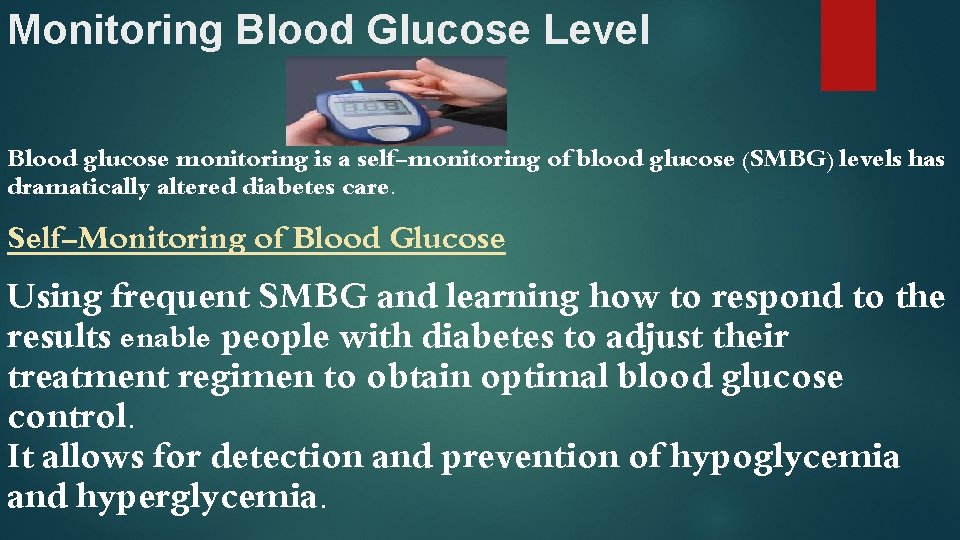 Monitoring Blood Glucose Level

Blood glucose monitoring is a self-monitoring of blood glucose (SMBG) levels has dramatically altered diabetes care.

Self-Monitoring of Blood Glucose

Using frequent SMBG and learning how to respond to the results enable people with diabetes to adjust their treatment regimen to obtain optimal blood glucose control.
It allows for detection and prevention of hypoglycemia and hyperglycemia.